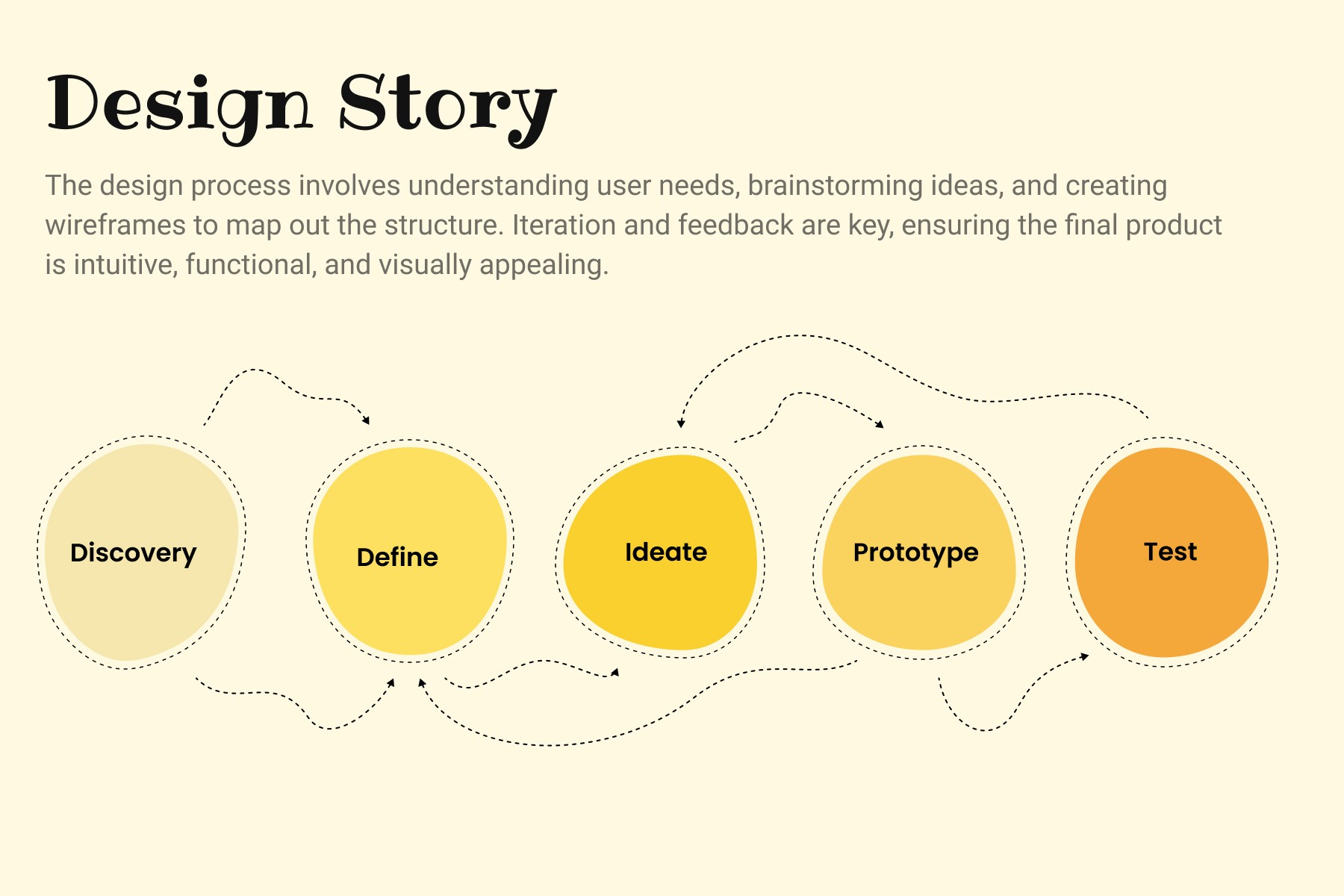 Design Story

The design process involves understanding user needs, brainstorming ideas, and creating wireframes to map out the structure. Iteration and feedback are key, ensuring the final product is intuitive, functional, and visually appealing.

Discovery

Define

Ideate

Prototype

Test